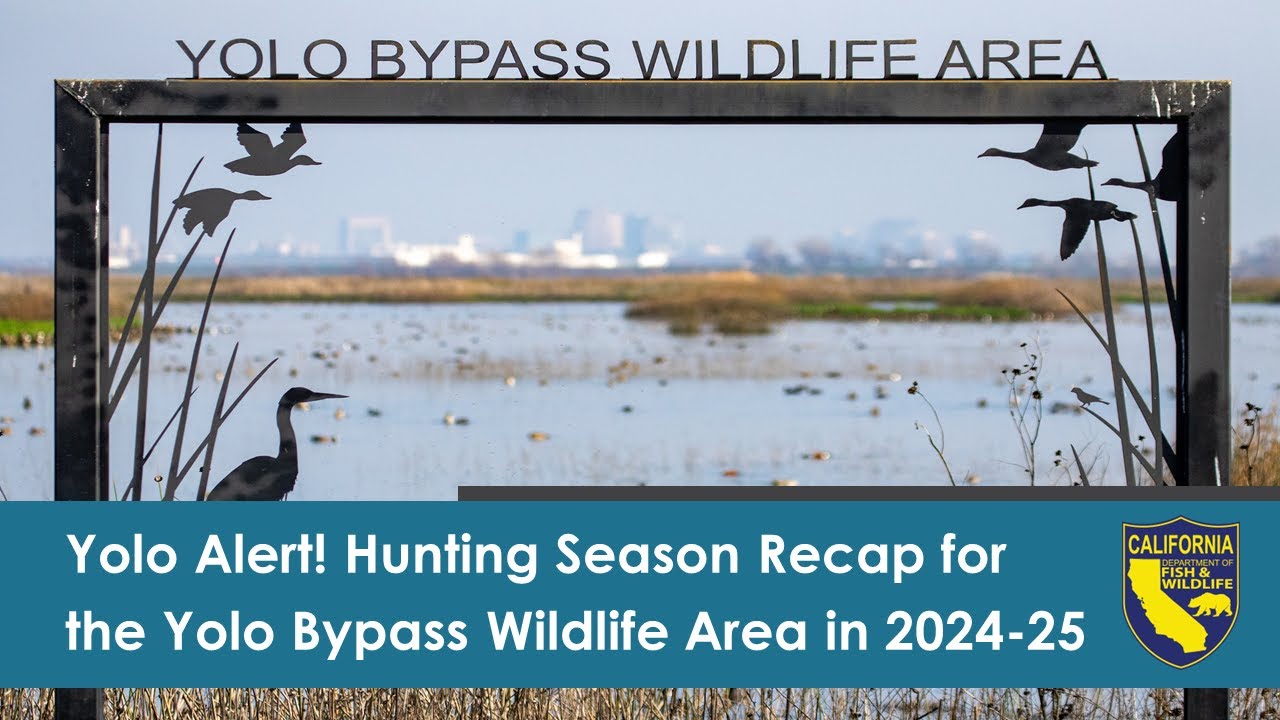 YOLO BYPASS WILDLIFE AREA

Yolo Alert! Hunting Season Recap for the Yolo Bypass Wildlife Area in 2024-25

CALIFORNIA
DEPARTMENT OF
FISH &
WILDLIFE